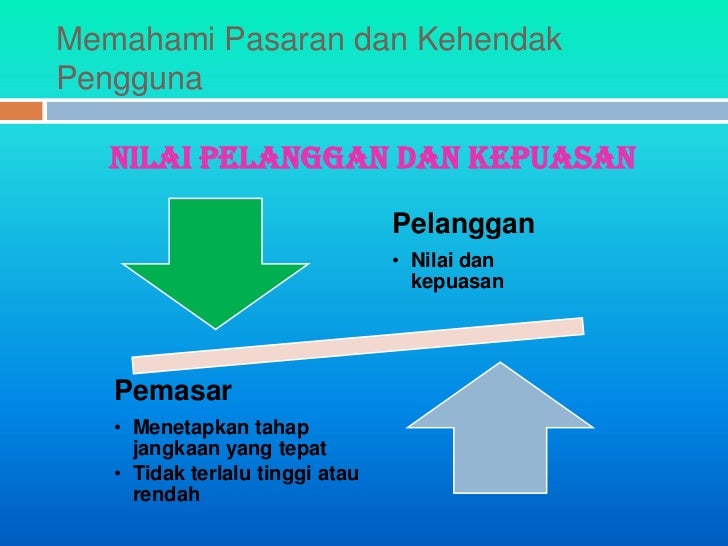 Memahami Pasaran dan Kehendak Pengguna

NILAI PELANGGAN DAN KEPUASAN

Pelanggan

• Nilai dan kepuasan

Pemasar

• Menetapkan tahap jangkaan yang tepat
• Tidak terlalu tinggi atau rendah